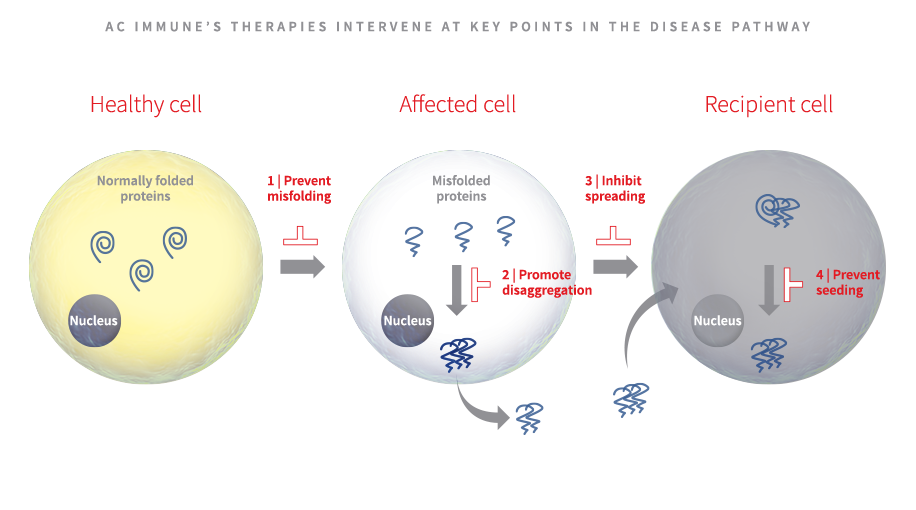 AC IMMUNE'S THERAPIES INTERVENE AT KEY POINTS IN THE DISEASE PATHWAY

Healthy cell

Normally folded proteins

Nucleus

1 | Prevent misfolding

Affected cell

Misfolded proteins

2 | Promote disaggregation

Nucleus

3 | Inhibit spreading

Recipient cell

4 | Prevent seeding

Nucleus